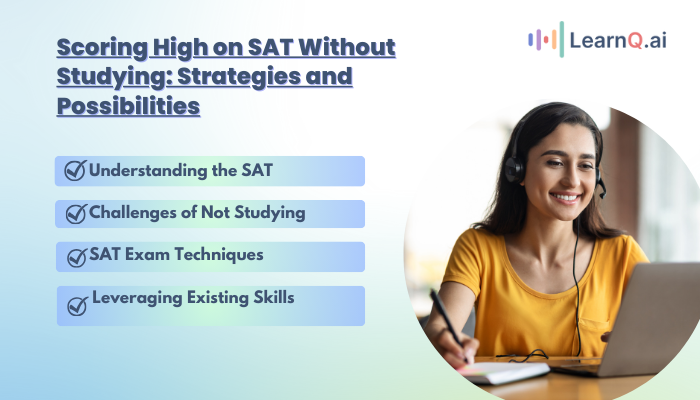 Scoring High on SAT Without Studying: Strategies and Possibilities

LearnQ.ai

Understanding the SAT

Challenges of Not Studying

SAT Exam Techniques

Leveraging Existing Skills